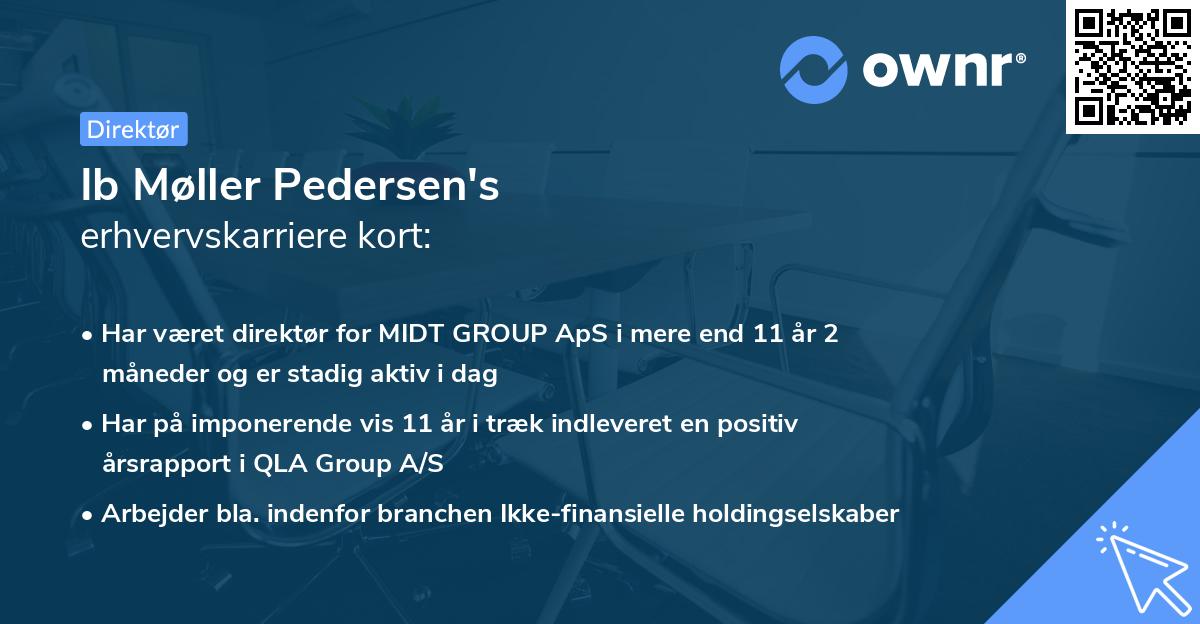 ownr®

Direktør

Ib Møller Pedersen's
erhvervskarriere kort:

• Har været direktør for MIDT GROUP ApS i mere end 11 år 2 måneder og er stadig aktiv i dag
• Har på imponerende vis 11 år i træk indleveret en positiv årsrapport i QLA Group A/S
• Arbejder bla. indenfor branchen Ikke-finansielle holdingselskaber